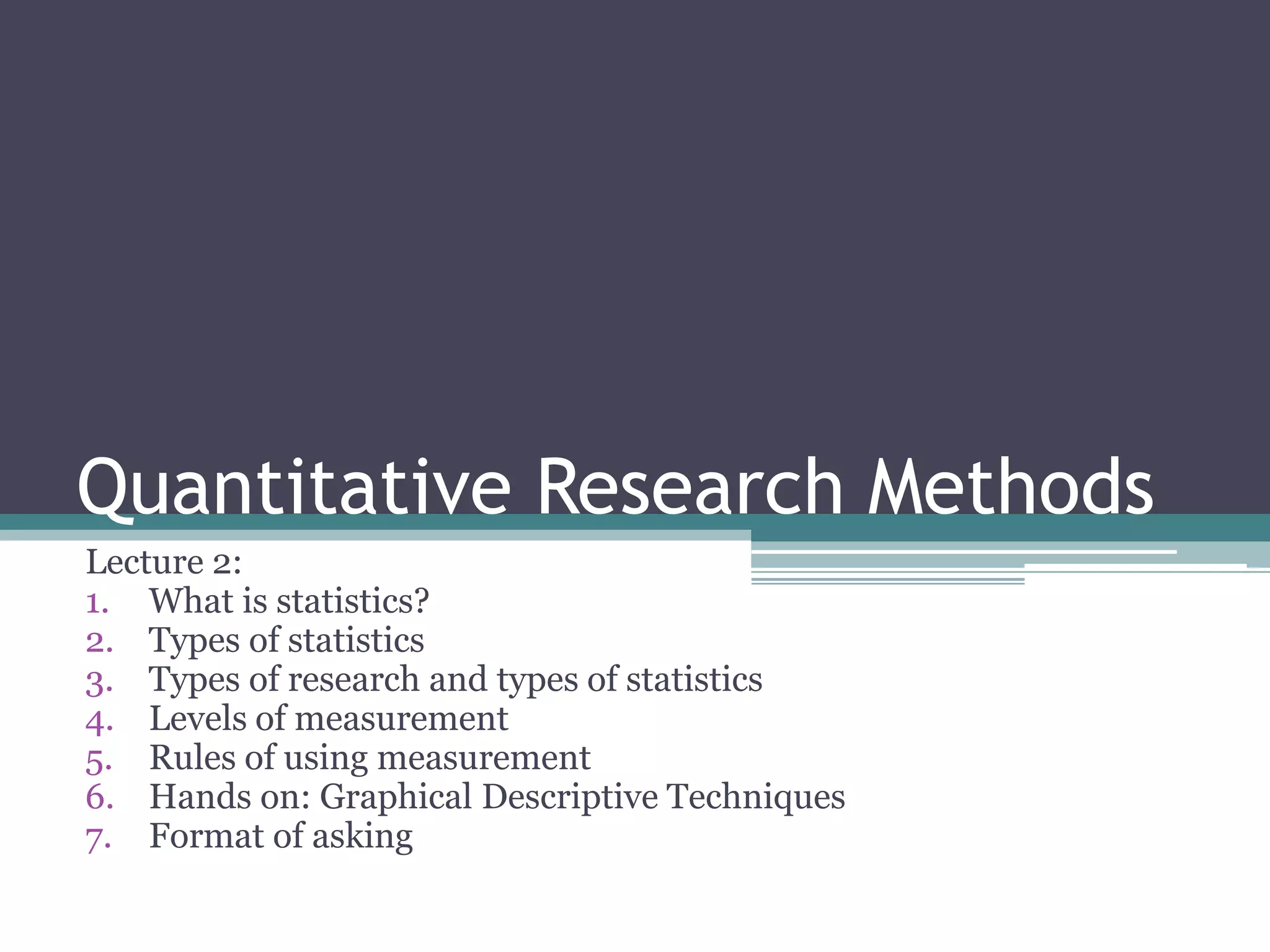 Quantitative Research Methods

Lecture 2:
1. What is statistics?
2. Types of statistics
3. Types of research and types of statistics
4. Levels of measurement
5. Rules of using measurement
6. Hands on: Graphical Descriptive Techniques
7. Format of asking